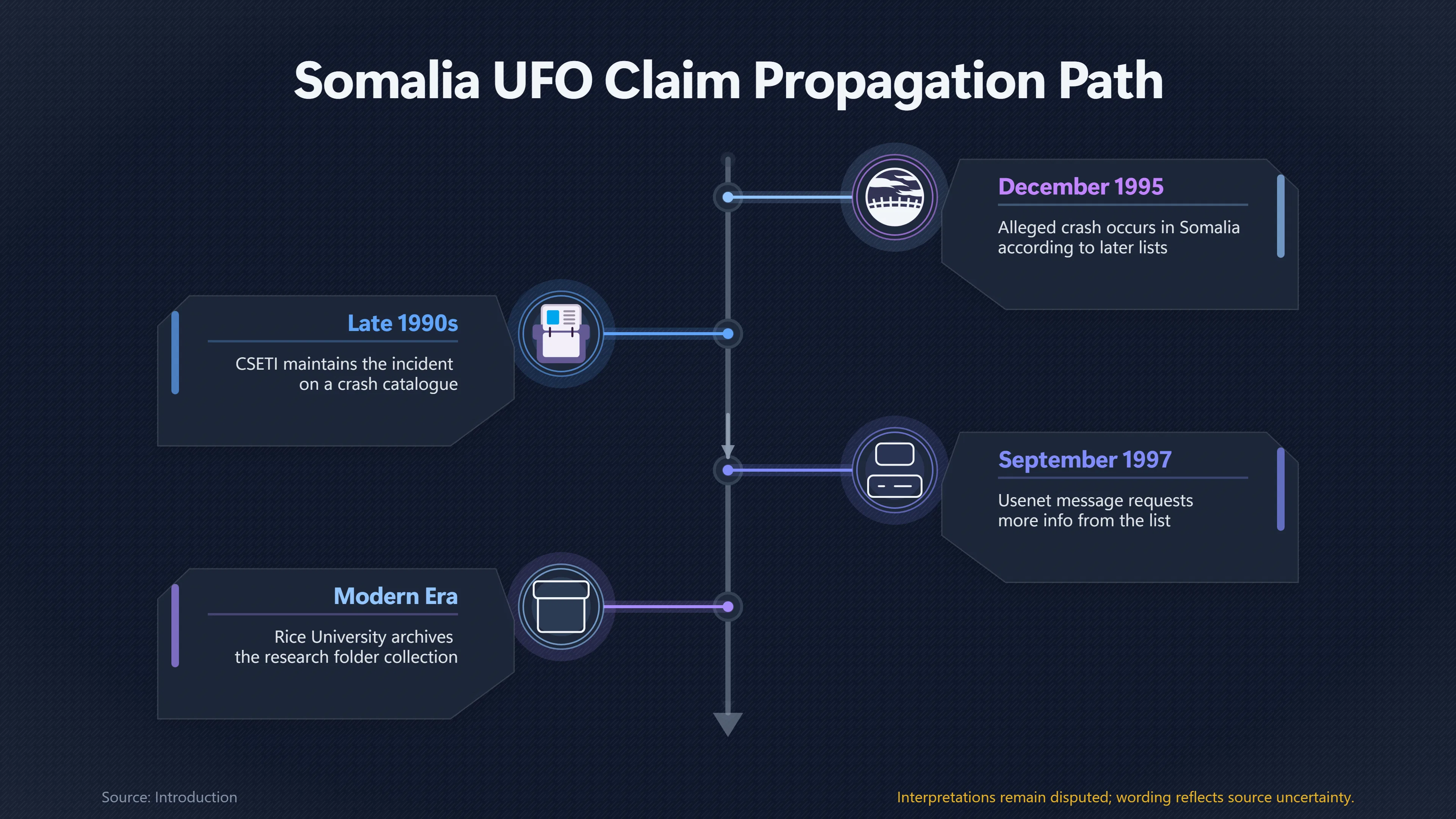 Somalia UFO Claim Propagation Path

December 1995

Alleged crash occurs in Somalia according to later lists

Late 1990s

CSETI maintains the incident on a crash catalogue

September 1997

Usenet message requests more info from the list

Modern Era

Rice University archives the research folder collection

Source: Introduction

Interpretations remain disputed; wording reflects source uncertainty.